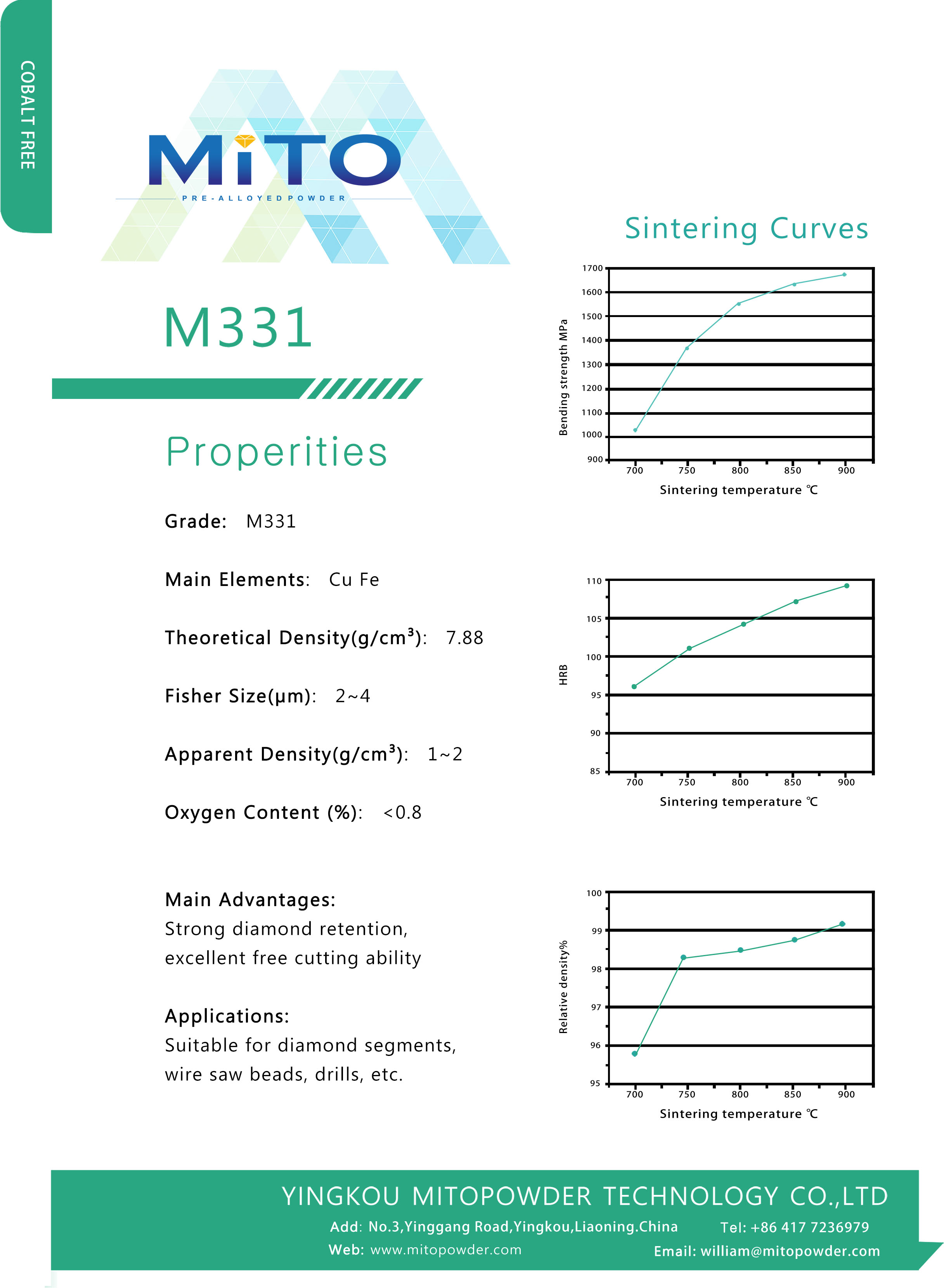 COBALT FREE

MiTO
PRE-ALLOYED POWDER

M331

Properities

Grade: M331

Main Elements: Cu Fe

Theoretical Density(g/cm³): 7.88

Fisher Size(μm): 2~4

Apparent Density(g/cm³): 1~2

Oxygen Content (%): <0.8

Main Advantages:
Strong diamond retention, excellent free cutting ability

Applications:
Suitable for diamond segments, wire saw beads, drills, etc.

Sintering Curves

Bending strength MPa
1700
1600
1500
1400
1300
1200
1100
1000
900
700 750 800 850 900
Sintering temperature ℃

HRB
110
105
100
95
90
85
700 750 800 850 900
Sintering temperature ℃

Relative density%
100
99
98
97
96
95
700 750 800 850 900
Sintering temperature ℃

YINGKOU MITOPOWDER TECHNOLOGY CO.,LTD
Add: No.3,Yinggang Road,Yingkou,Liaoning.China Tel: +86 417 7236979
Web: www.mitopowder.com Email: william@mitopowder.com